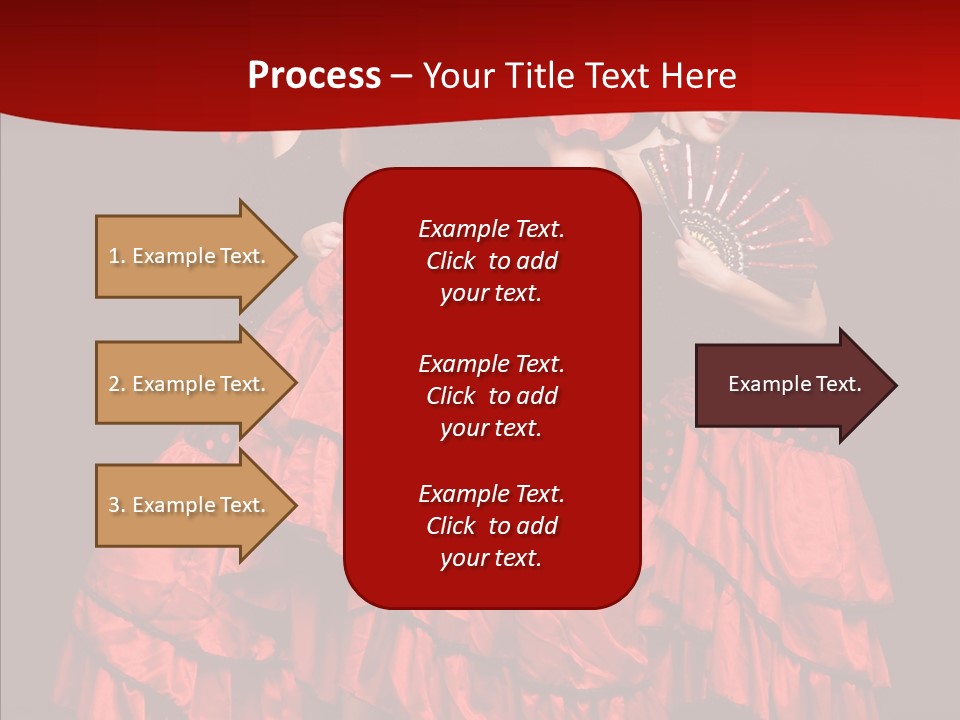 Process – Your Title Text Here

1. Example Text.

2. Example Text.

3. Example Text.

Example Text. Click to add your text.

Example Text. Click to add your text.

Example Text. Click to add your text.

Example Text.